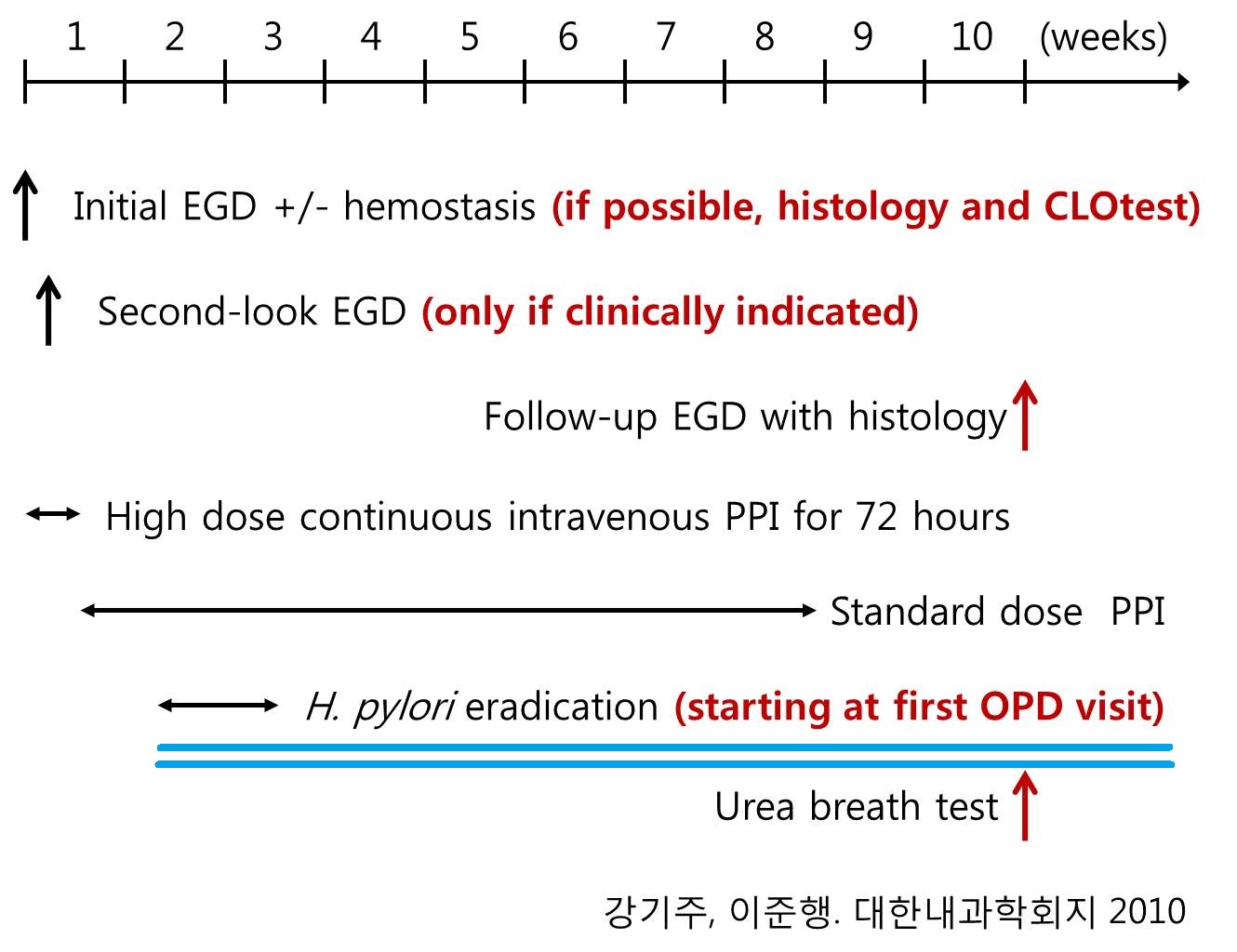 1 2 3 4 5 6 7 8 9 10 (weeks)

Initial EGD +/- hemostasis (if possible, histology and CLOtest)

Second-look EGD (only if clinically indicated)

Follow-up EGD with histology

High dose continuous intravenous PPI for 72 hours

Standard dose PPI

H. pylori eradication (starting at first OPD visit)

Urea breath test

강기주, 이준행. 대한내과학회지 2010